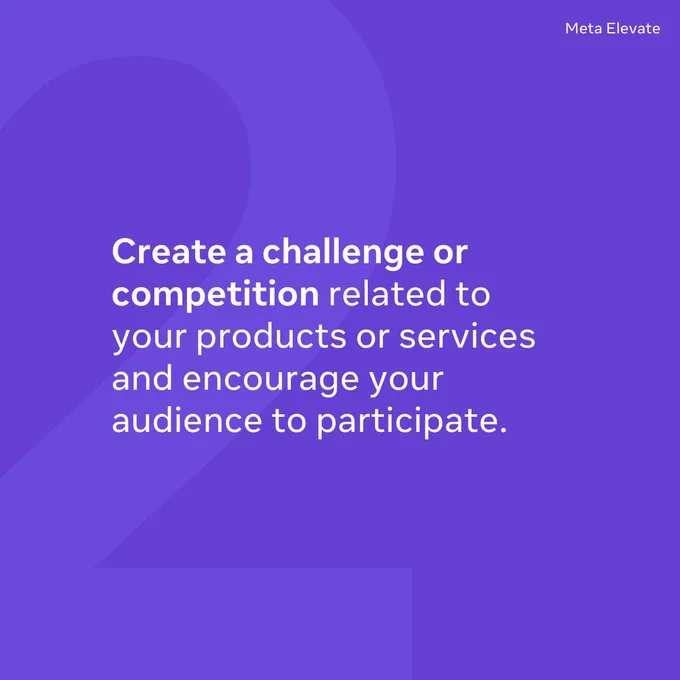 Meta Elevate

2

Create a challenge or competition related to your products or services and encourage your audience to participate.